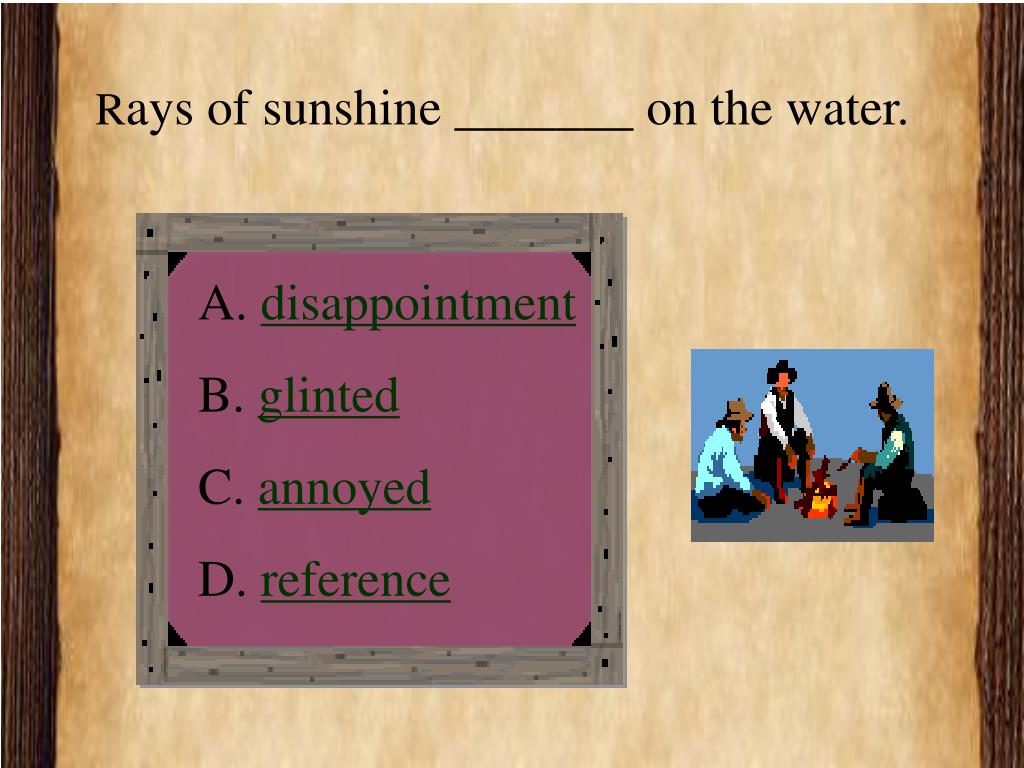 Rays of sunshine _______ on the water.

A. disappointment

B. glinted

C. annoyed

D. reference